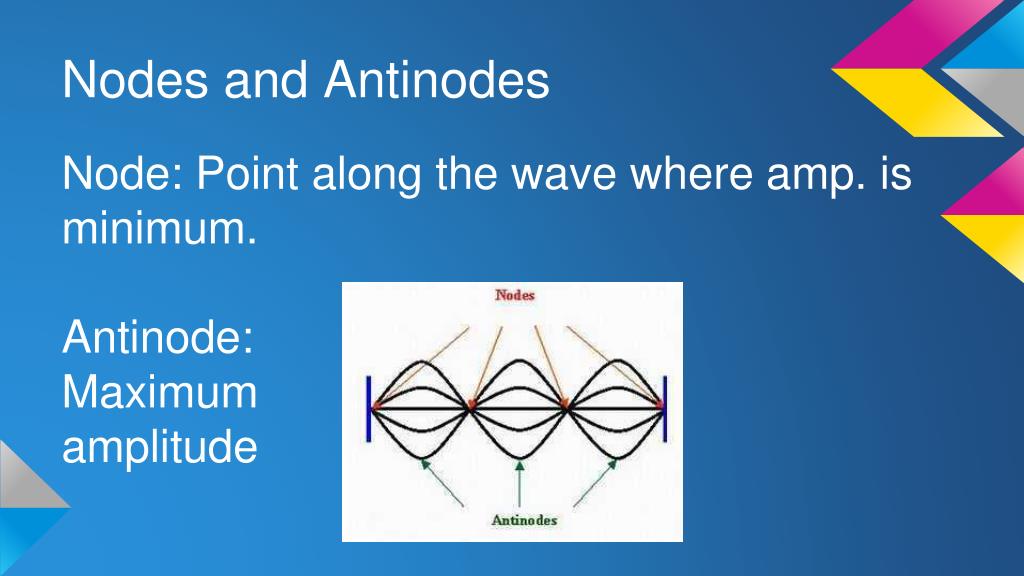 Nodes and Antinodes

Node: Point along the wave where amp. is minimum.

Antinode: Maximum amplitude

Nodes

Antinodes